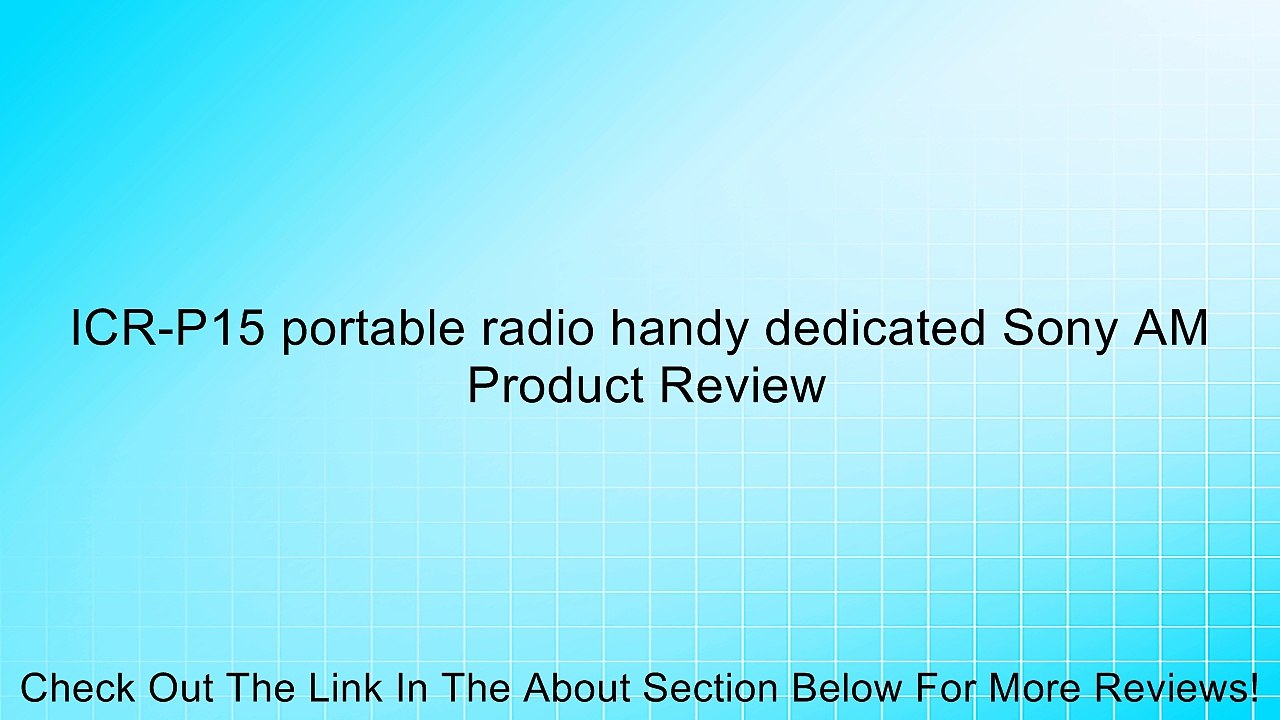 ICR-P15 portable radio handy dedicated Sony AM Product Review

Check Out The Link In The About Section Below For More Reviews!